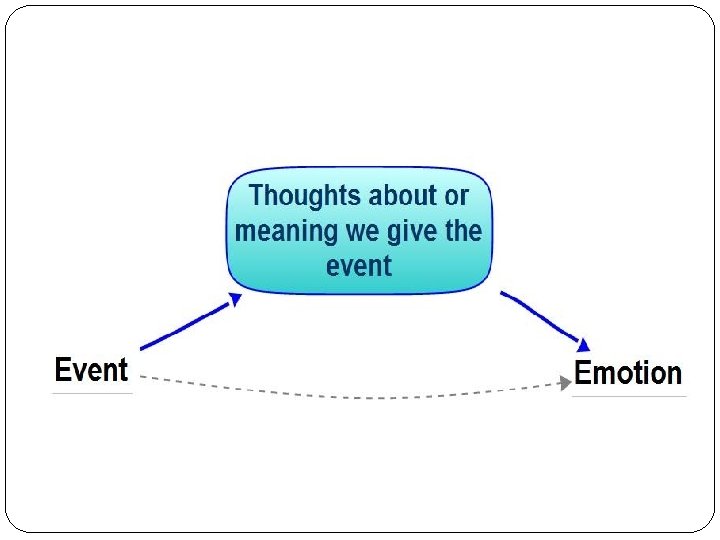 Thoughts about or meaning we give the event

Event

Emotion